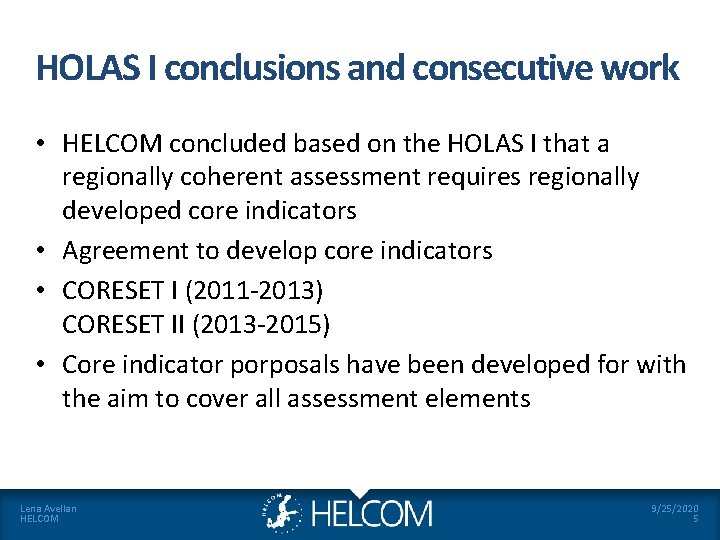 HOLAS I conclusions and consecutive work

• HELCOM concluded based on the HOLAS I that a regionally coherent assessment requires regionally developed core indicators

• Agreement to develop core indicators

• CORESET I (2011-2013)
CORESET II (2013-2015)

• Core indicator porposals have been developed for with the aim to cover all assessment elements

Lena Avellan
HELCOM

HELCOM

9/25/2020
5